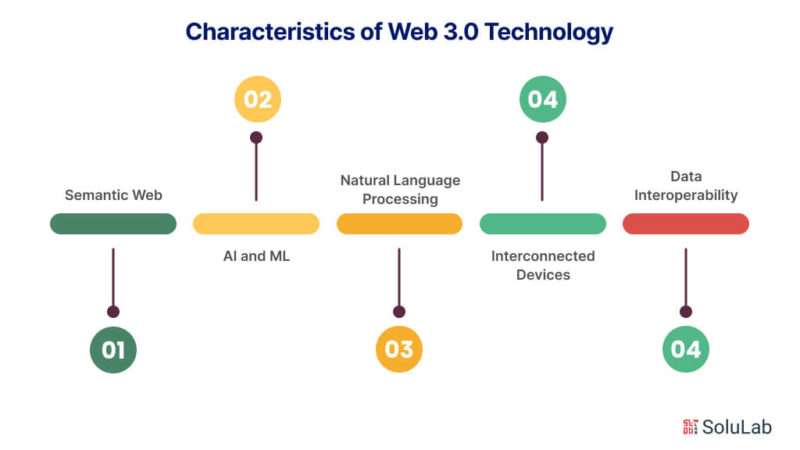 Characteristics of Web 3.0 Technology

Semantic Web

01

02

AI and ML

Natural Language Processing

03

04

Interconnected Devices

Data Interoperability

04

SoluLab